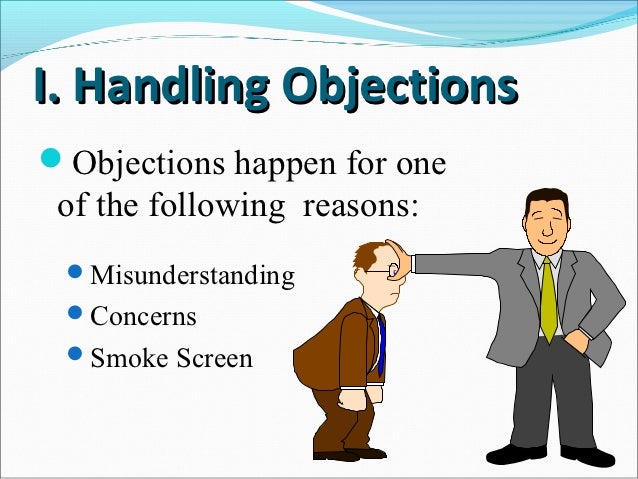 I. Handling Objections

Objections happen for one of the following reasons:

Misunderstanding

Concerns

Smoke Screen